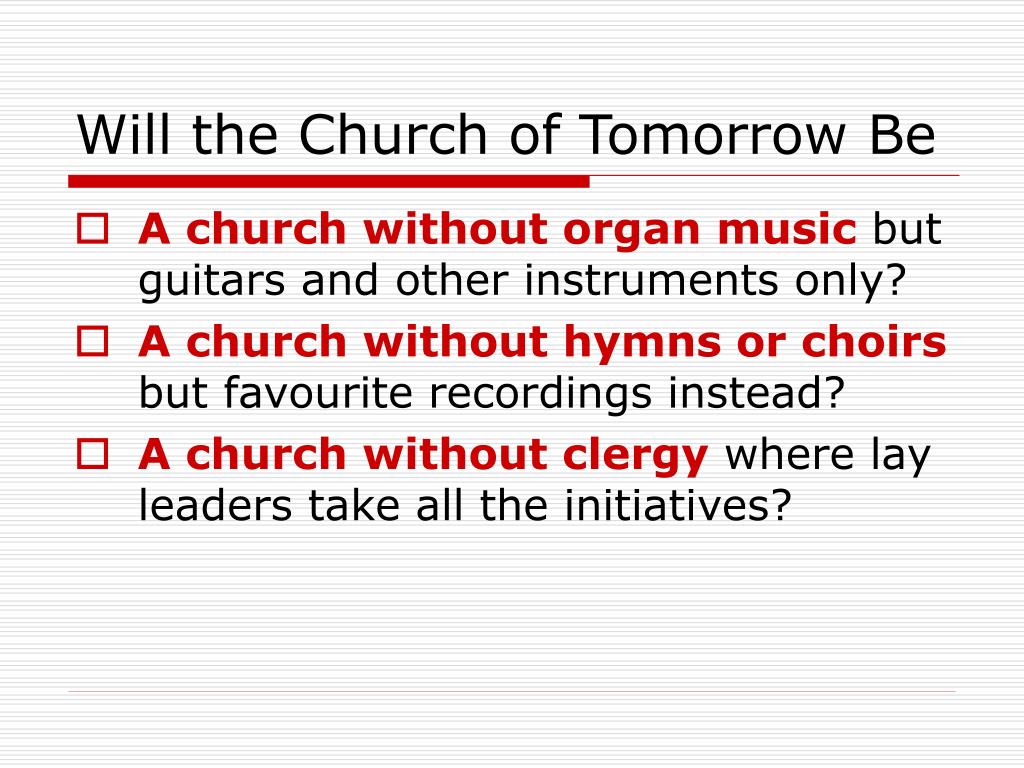 Will the Church of Tomorrow Be

A church without organ music but guitars and other instruments only?

A church without hymns or choirs but favourite recordings instead?

A church without clergy where lay leaders take all the initiatives?